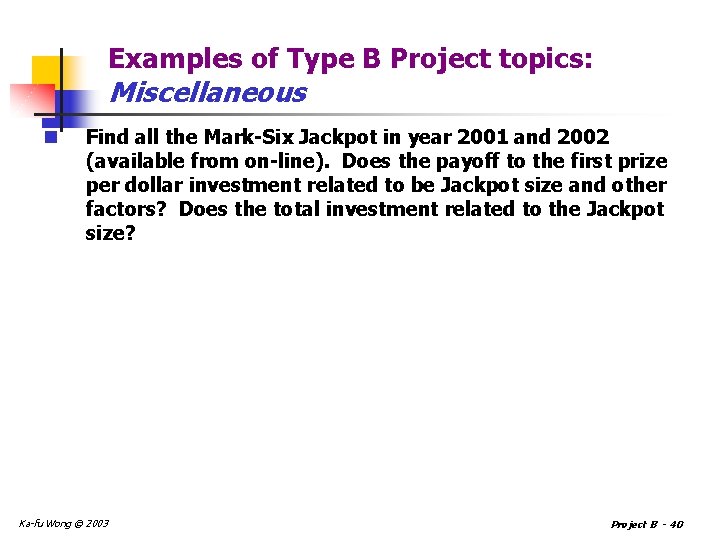 Examples of Type B Project topics: Miscellaneous

Find all the Mark-Six Jackpot in year 2001 and 2002 (available from on-line). Does the payoff to the first prize per dollar investment related to be Jackpot size and other factors? Does the total investment related to the Jackpot size?

Ka-fu Wong © 2003

Project B - 40